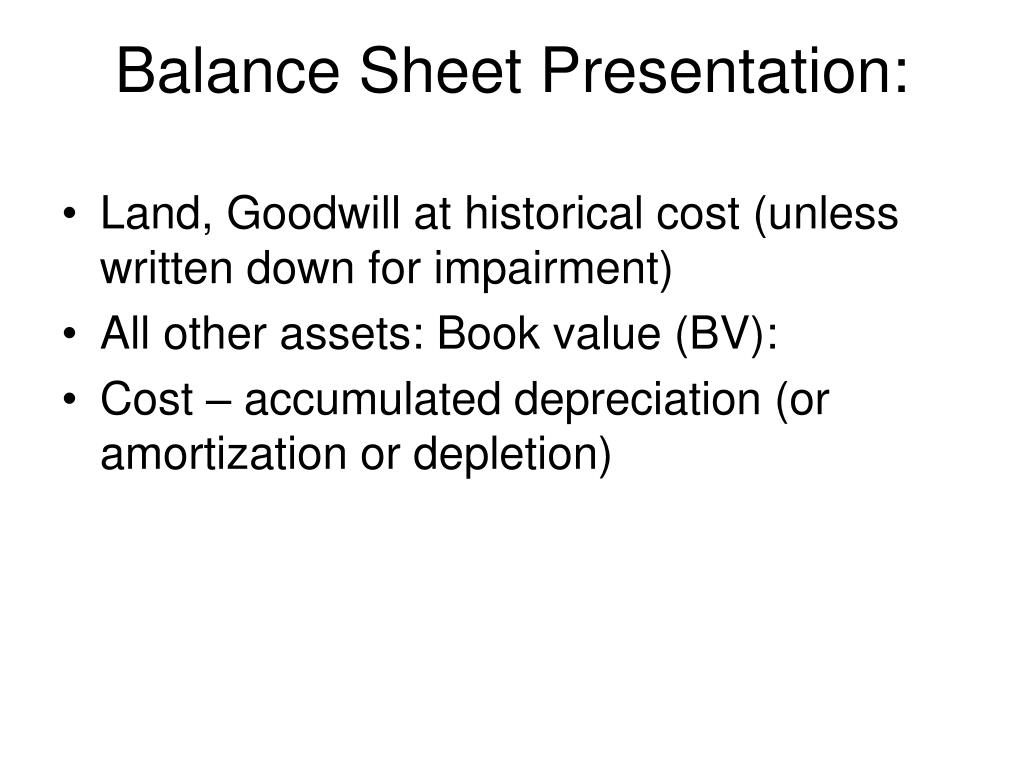 Balance Sheet Presentation:

• Land, Goodwill at historical cost (unless written down for impairment)
• All other assets: Book value (BV):
• Cost – accumulated depreciation (or amortization or depletion)